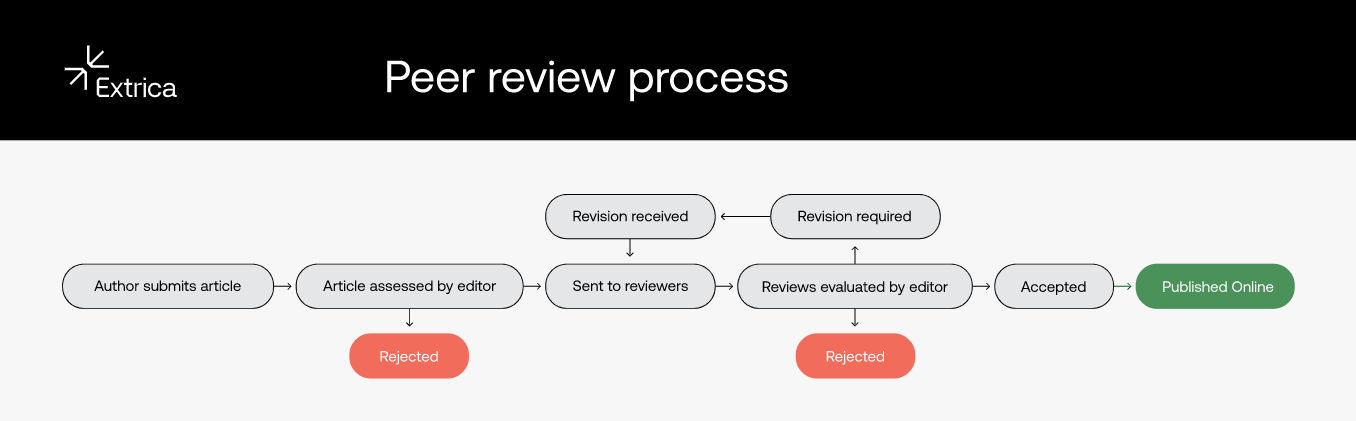 Extrica

Peer review process

Revision received

Revision required

Author submits article

Article assessed by editor

Sent to reviewers

Reviews evaluated by editor

Accepted

Published Online

Rejected

Rejected